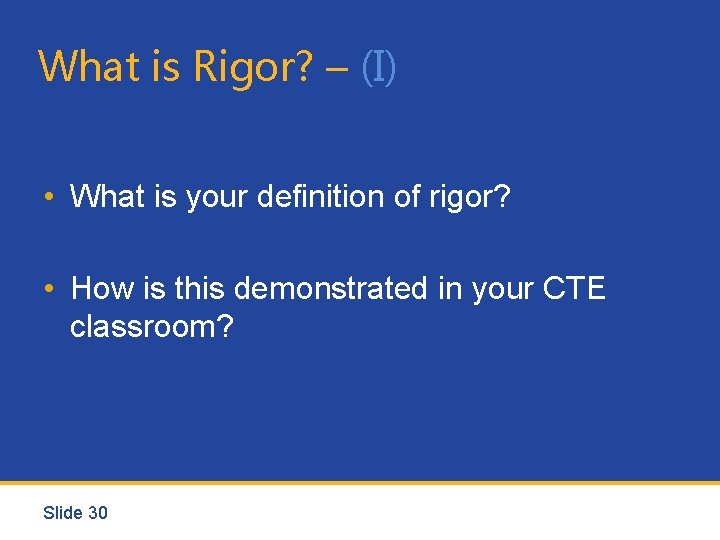 What is Rigor? – (I)

• What is your definition of rigor?

• How is this demonstrated in your CTE classroom?

Slide 30